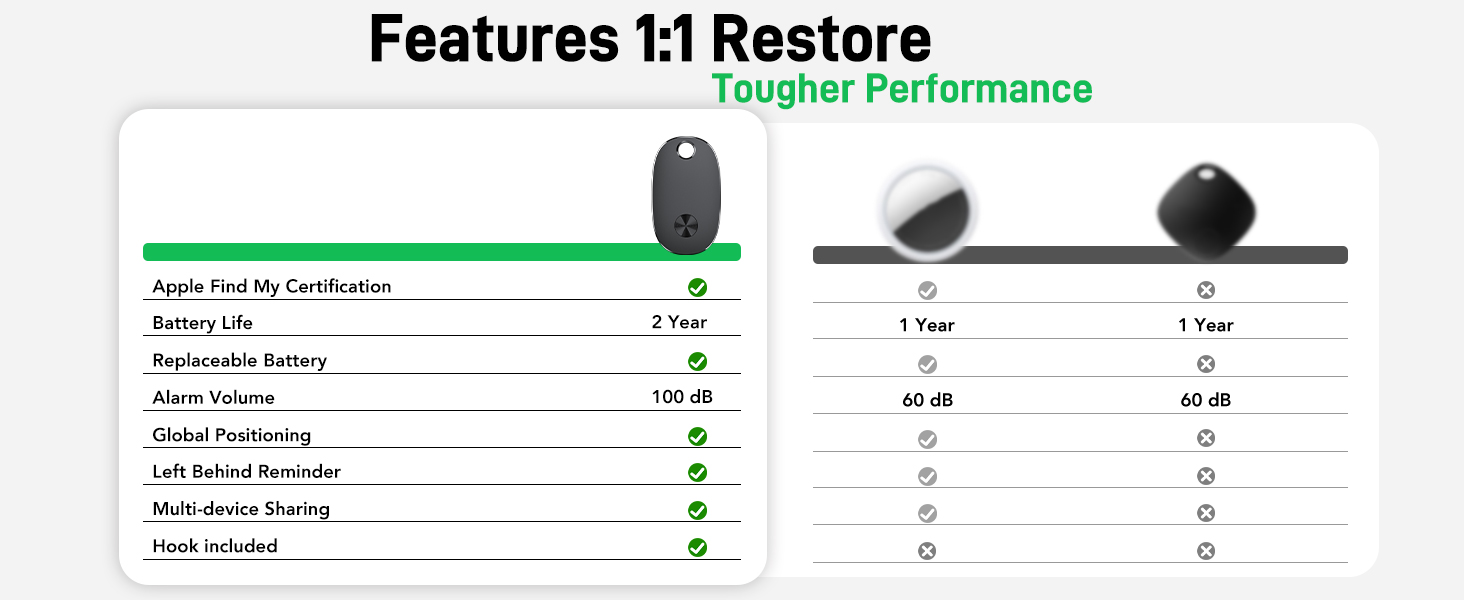 Features 1:1 Restore

Tougher Performance

| | | | |
|---|---|---|---|
| Apple Find My Certification | ✓ | ✓ | ✗ |
| Battery Life | 2 Year | 1 Year | 1 Year |
| Replaceable Battery | ✓ | ✓ | ✗ |
| Alarm Volume | 100 dB | 60 dB | 60 dB |
| Global Positioning | ✓ | ✓ | ✗ |
| Left Behind Reminder | ✓ | ✓ | ✗ |
| Multi-device Sharing | ✓ | ✓ | ✗ |
| Hook included | ✓ | ✗ | ✗ |